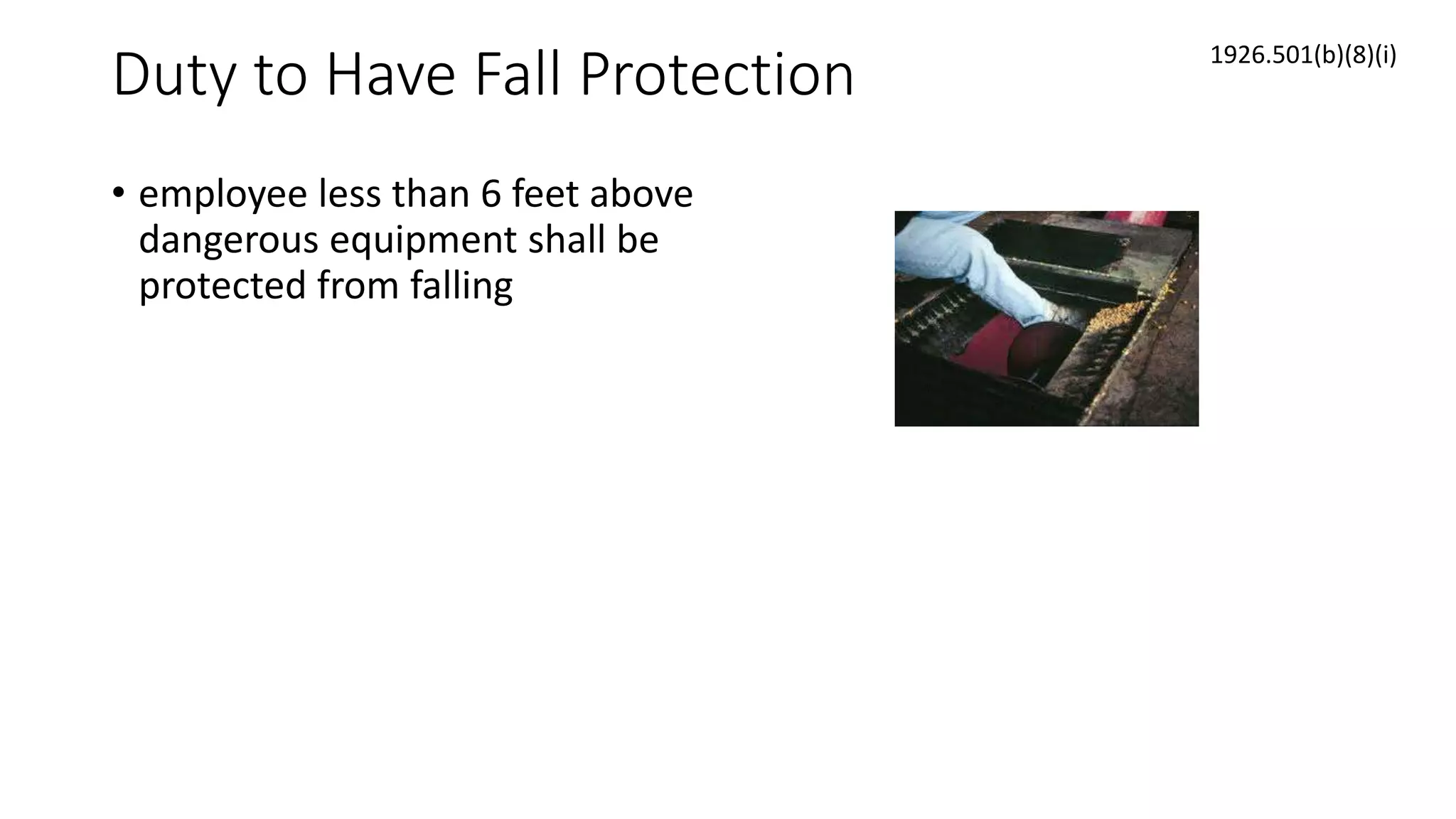 Duty to Have Fall Protection

1926.501(b)(8)(i)

• employee less than 6 feet above dangerous equipment shall be protected from falling